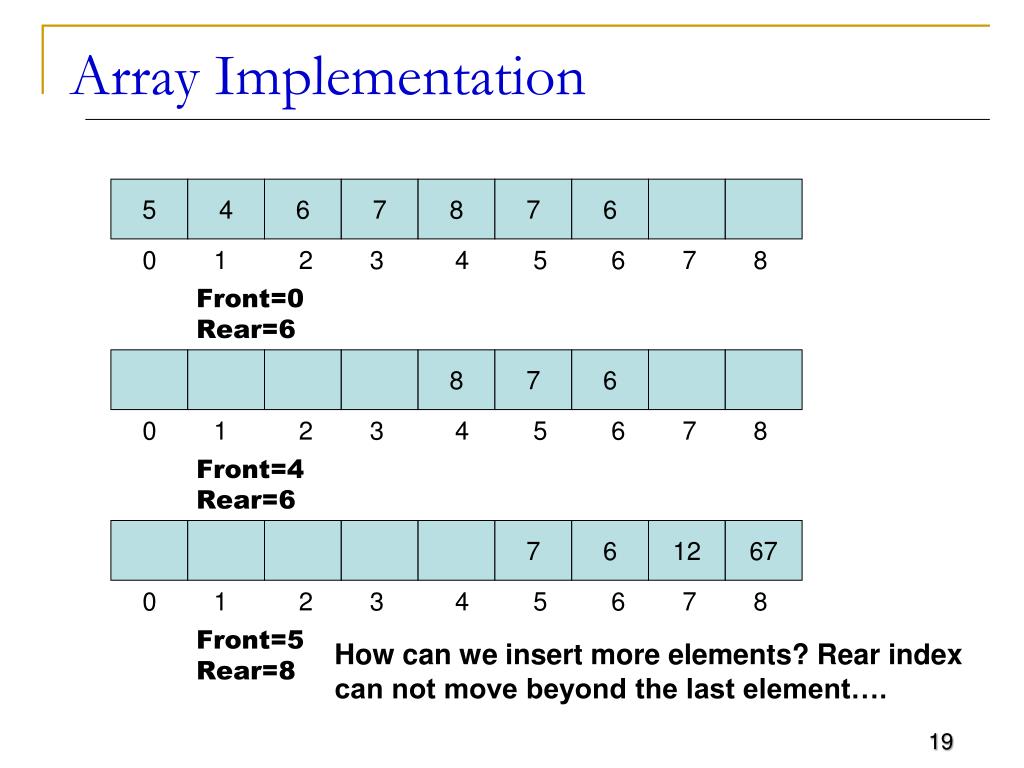 Array Implementation

| 5 | 4 | 6 | 7 | 8 | 7 | 6 | | |
|---|---|---|---|---|---|---|---|---|
| 0 | 1 | 2 | 3 | 4 | 5 | 6 | 7 | 8 |

Front=0
Rear=6

| | | | | 8 | 7 | 6 | | |
|---|---|---|---|---|---|---|---|---|
| 0 | 1 | 2 | 3 | 4 | 5 | 6 | 7 | 8 |

Front=4
Rear=6

| | | | | | 7 | 6 | 12 | 67 |
|---|---|---|---|---|---|---|---|---|
| 0 | 1 | 2 | 3 | 4 | 5 | 6 | 7 | 8 |

Front=5
Rear=8

How can we insert more elements? Rear index can not move beyond the last element….

19